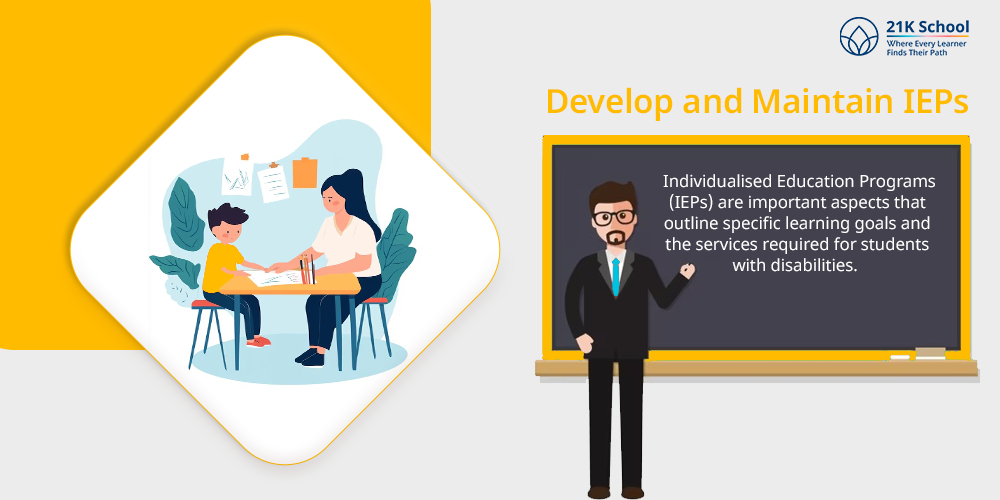 21K School
Where Every Learner Finds Their Path

Develop and Maintain IEPs

Individualised Education Programs (IEPs) are important aspects that outline specific learning goals and the services required for students with disabilities.